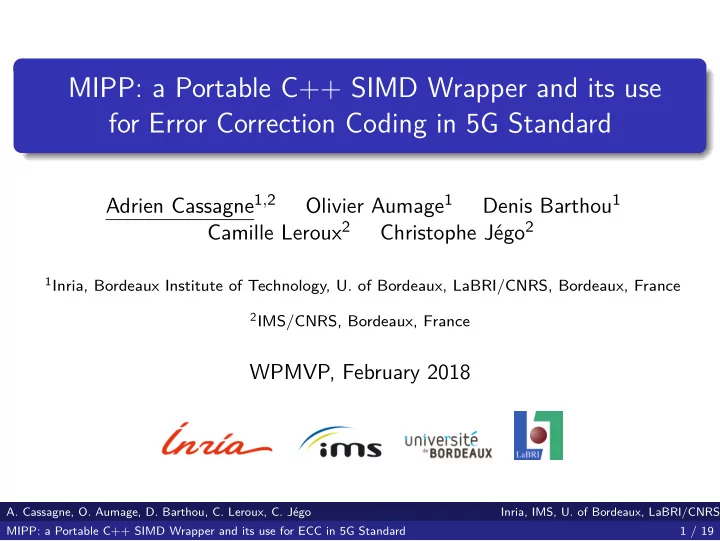 MIPP: a Portable C++ SIMD Wrapper and its use for Error Correction Coding in 5G Standard

Adrien Cassagne$^{1,2}$ Olivier Aumage$^{1}$ Denis Barthou$^{1}$ Camille Leroux$^{2}$ Christophe Jégo$^{2}$

$^{1}$Inria, Bordeaux Institute of Technology, U. of Bordeaux, LaBRI/CNRS, Bordeaux, France

$^{2}$IMS/CNRS, Bordeaux, France

WPMVP, February 2018

Inria ims université de BORDEAUX LaBRI

A. Cassagne, O. Aumage, D. Barthou, C. Leroux, C. Jégo
Inria, IMS, U. of Bordeaux, LaBRI/CNRS
MIPP: a Portable C++ SIMD Wrapper and its use for ECC in 5G Standard
1 / 19